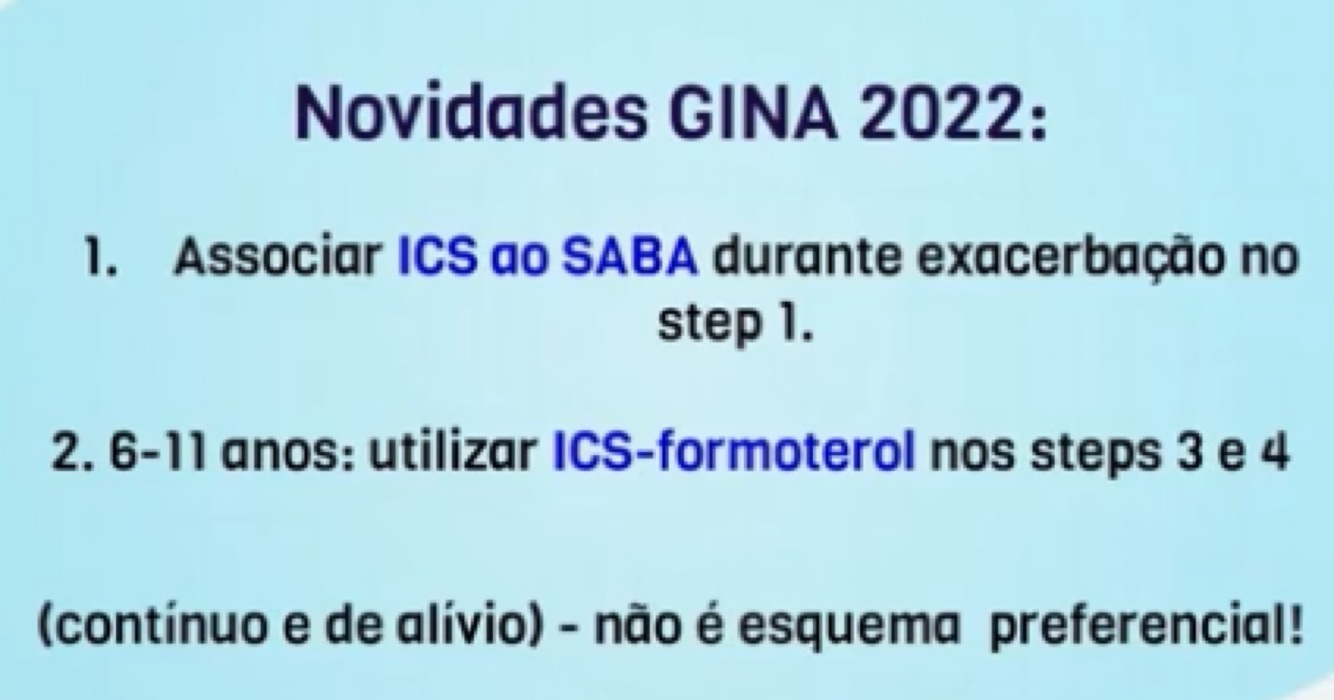 Novidades GINA 2022:

1. Associar ICS ao SABA durante exacerbação no step 1.

2. 6-11 anos: utilizar ICS-formoterol nos steps 3 e 4

(contínuo e de alívio) - não é esquema preferencial!